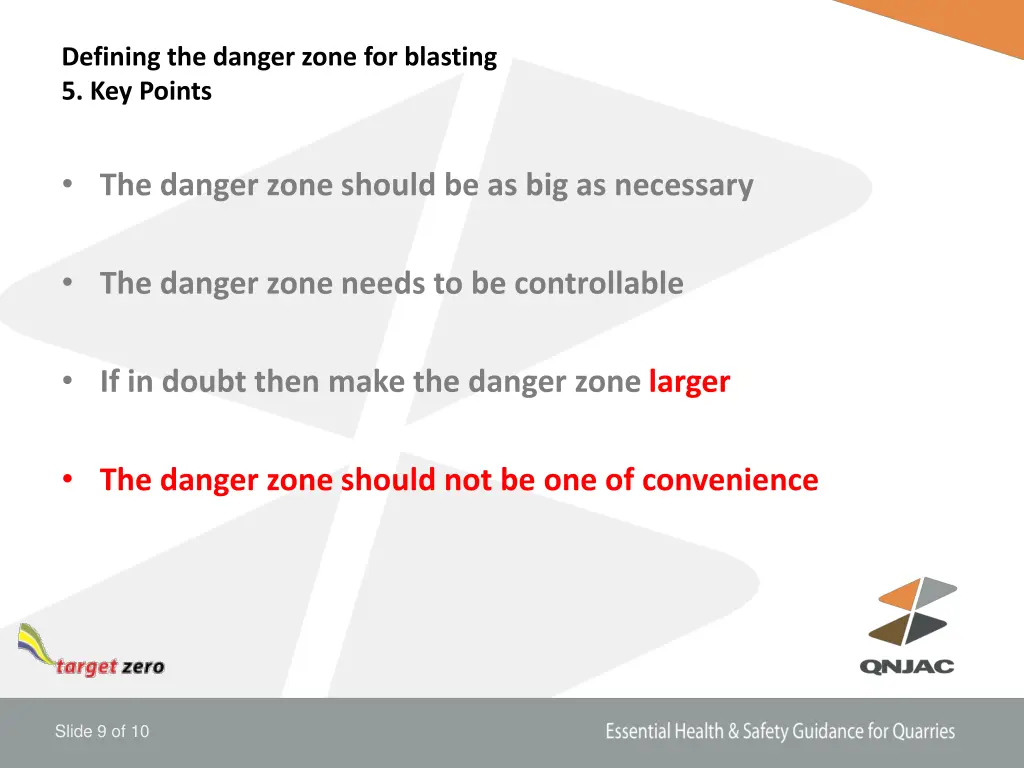 Defining the danger zone for blasting
5. Key Points

• The danger zone should be as big as necessary

• The danger zone needs to be controllable

• If in doubt then make the danger zone larger

• The danger zone should not be one of convenience

target zero

QNJAC

Slide 9 of 10

Essential Health & Safety Guidance for Quarries